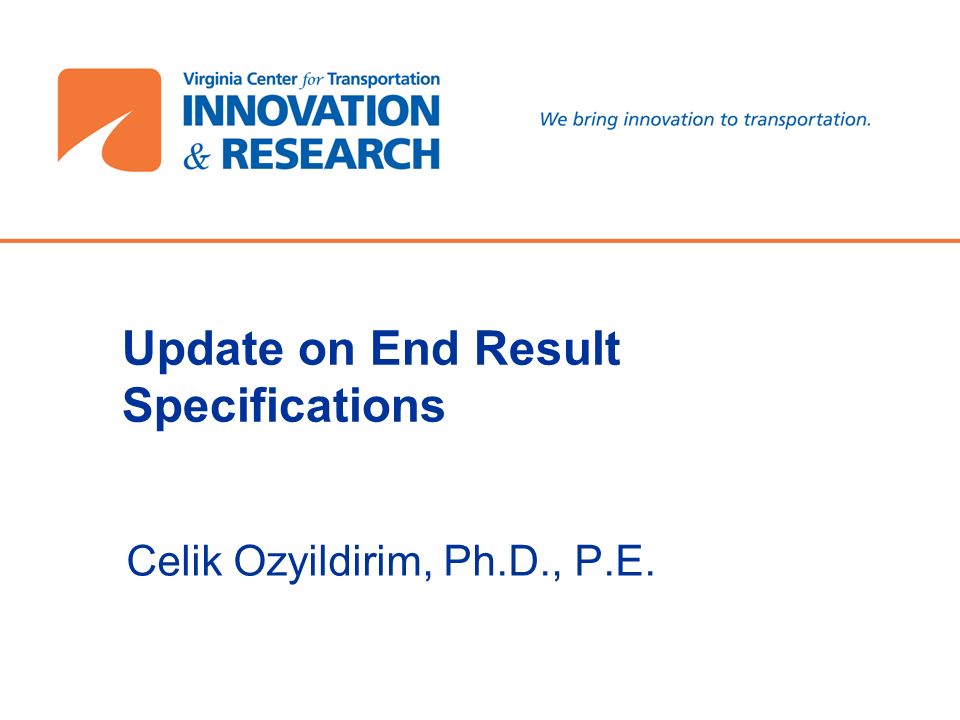 Virginia Center for Transportation
INNOVATION
& RESEARCH

We bring innovation to transportation.

Update on End Result Specifications

Celik Ozyildirim, Ph.D., P.E.